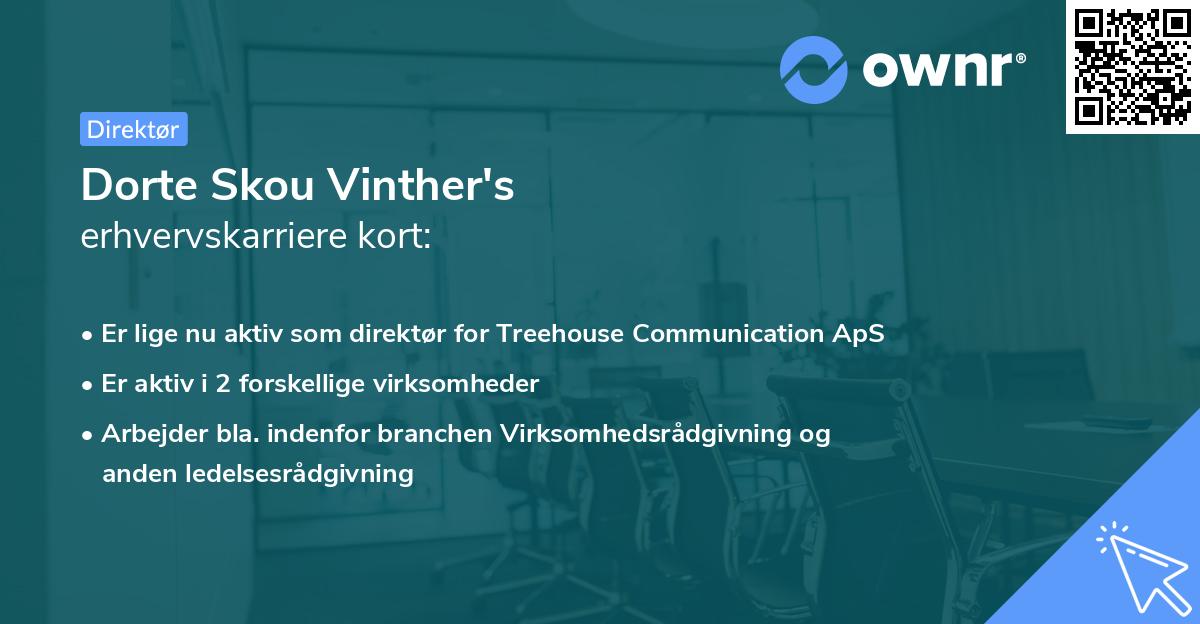 ownr®

Direktør

Dorte Skou Vinther's
erhvervskarriere kort:

• Er lige nu aktiv som direktør for Treehouse Communication ApS
• Er aktiv i 2 forskellige virksomheder
• Arbejder bla. indenfor branchen Virksomhedsrådgivning og anden ledelsesrådgivning